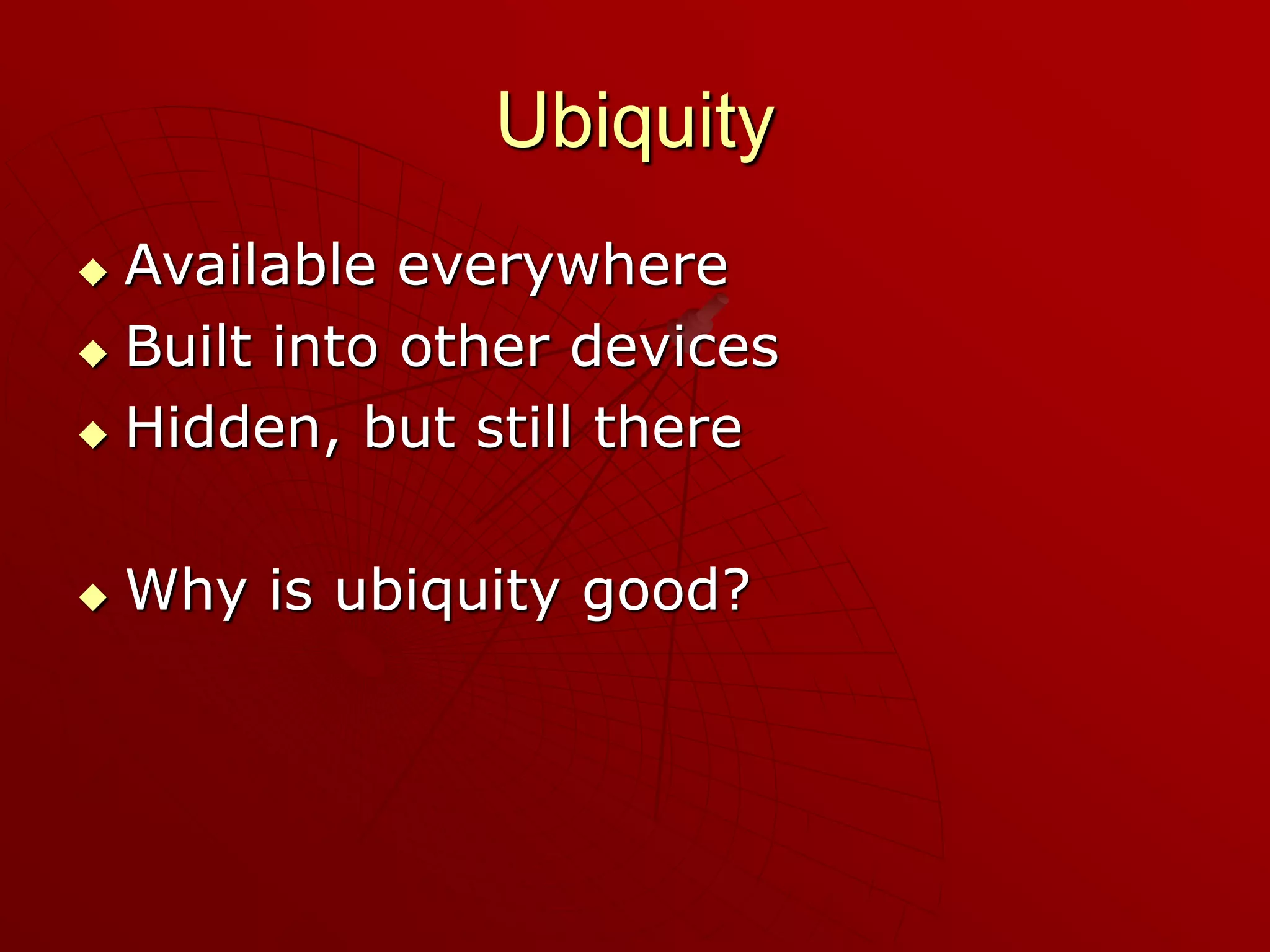 Ubiquity

◆ Available everywhere
◆ Built into other devices
◆ Hidden, but still there

◆ Why is ubiquity good?